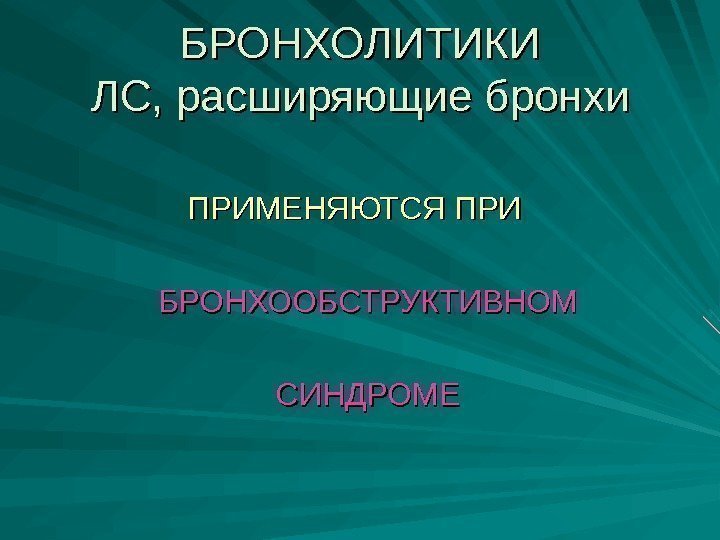 БРОНХОЛИТИКИ
ЛС, расширяющие бронхи

ПРИМЕНЯЮТСЯ ПРИ

БРОНХООБСТРУКТИВНОМ

СИНДРОМЕ